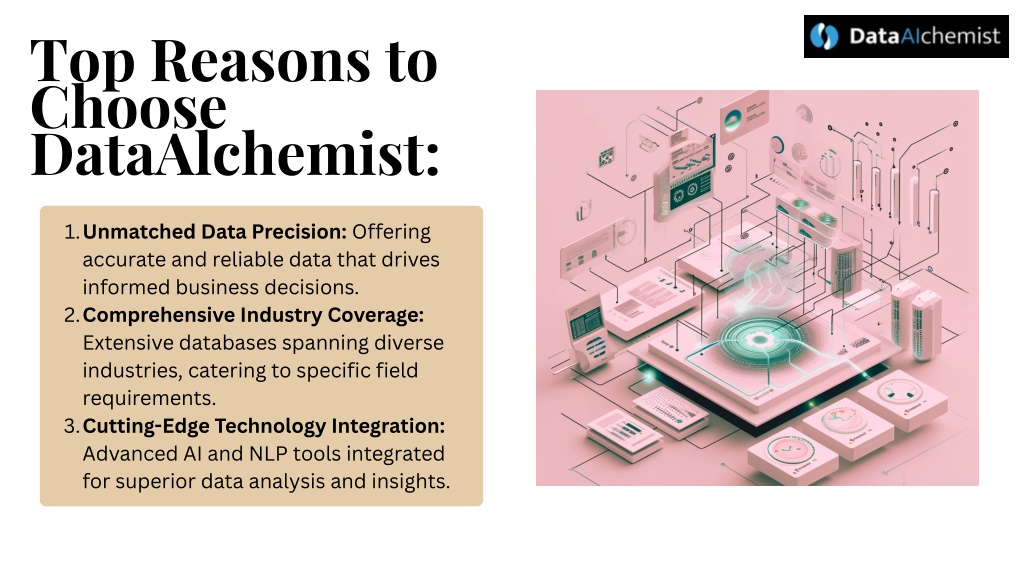 DataAlchemist

Top Reasons to Choose DataAlchemist:

1. **Unmatched Data Precision:** Offering accurate and reliable data that drives informed business decisions.
2. **Comprehensive Industry Coverage:** Extensive databases spanning diverse industries, catering to specific field requirements.
3. **Cutting-Edge Technology Integration:** Advanced AI and NLP tools integrated for superior data analysis and insights.